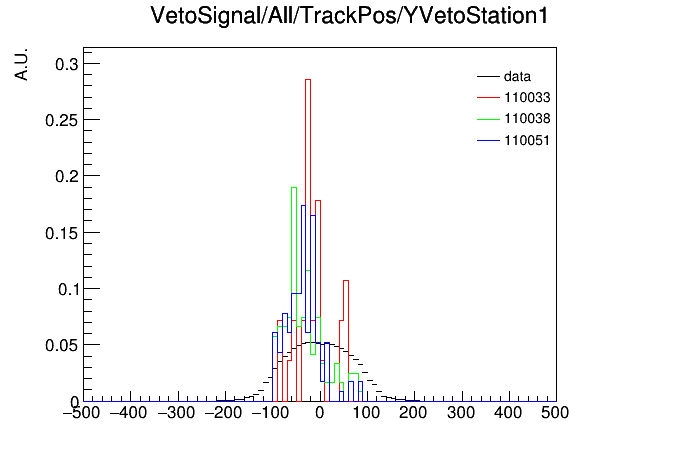 VetoSignal/All/TrackPos/YVetoStation1

A.U.

0.3
0.25
0.2
0.15
0.1
0.05
0

data
110033
110038
110051

−500 −400 −300 −200 −100 0 100 200 300 400 500